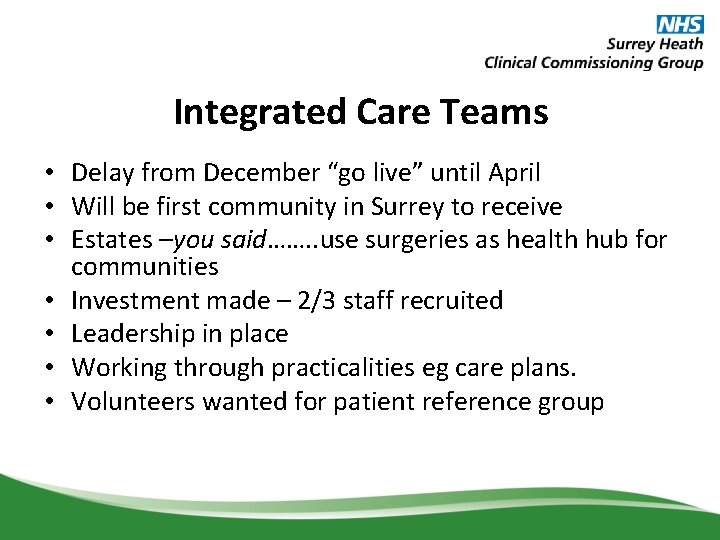 NHS
Surrey Heath
Clinical Commissioning Group

Integrated Care Teams

• Delay from December “go live” until April
• Will be first community in Surrey to receive
• Estates –you said……..use surgeries as health hub for communities
• Investment made – 2/3 staff recruited
• Leadership in place
• Working through practicalities eg care plans.
• Volunteers wanted for patient reference group